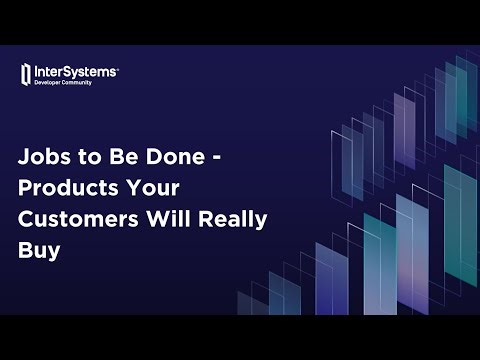 InterSystems®
Developer Community

Jobs to Be Done - Products Your Customers Will Really Buy